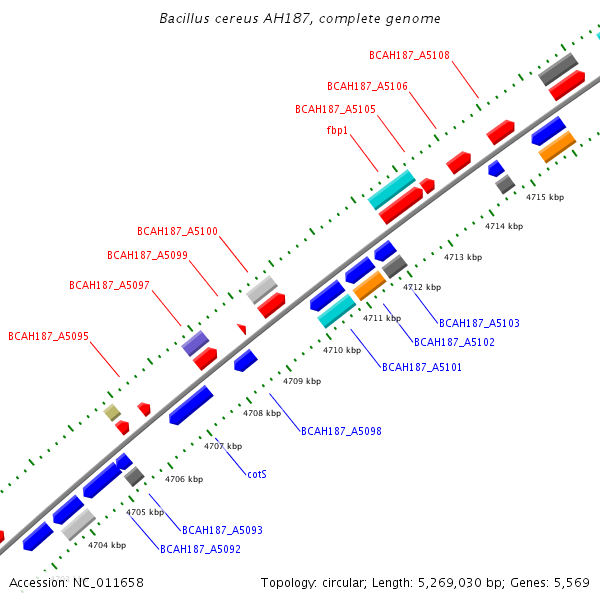 Bacillus cereus AH187, complete genome

BCAH187_A5108
BCAH187_A5106
BCAH187_A5105
fbp1
BCAH187_A5100
BCAH187_A5099
BCAH187_A5097
BCAH187_A5095

4715 kbp
4714 kbp
4713 kbp
4712 kbp
4711 kbp
4710 kbp
4709 kbp
4708 kbp
4707 kbp
4706 kbp
4705 kbp
4704 kbp

BCAH187_A5103
BCAH187_A5102
BCAH187_A5101
BCAH187_A5098
cotS
BCAH187_A5093
BCAH187_A5092

Accession: NC_011658
Topology: circular; Length: 5,269,030 bp; Genes: 5,569